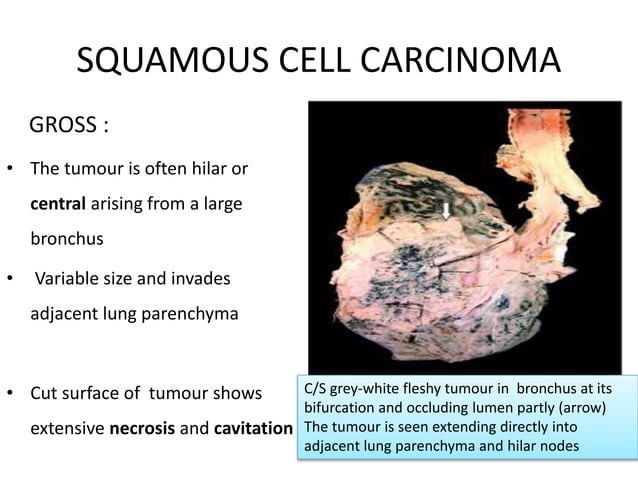 SQUAMOUS CELL CARCINOMA

GROSS :

• The tumour is often hilar or central arising from a large bronchus

• Variable size and invades adjacent lung parenchyma

• Cut surface of tumour shows extensive necrosis and cavitation

C/S grey-white fleshy tumour in bronchus at its bifurcation and occluding lumen partly (arrow) The tumour is seen extending directly into adjacent lung parenchyma and hilar nodes